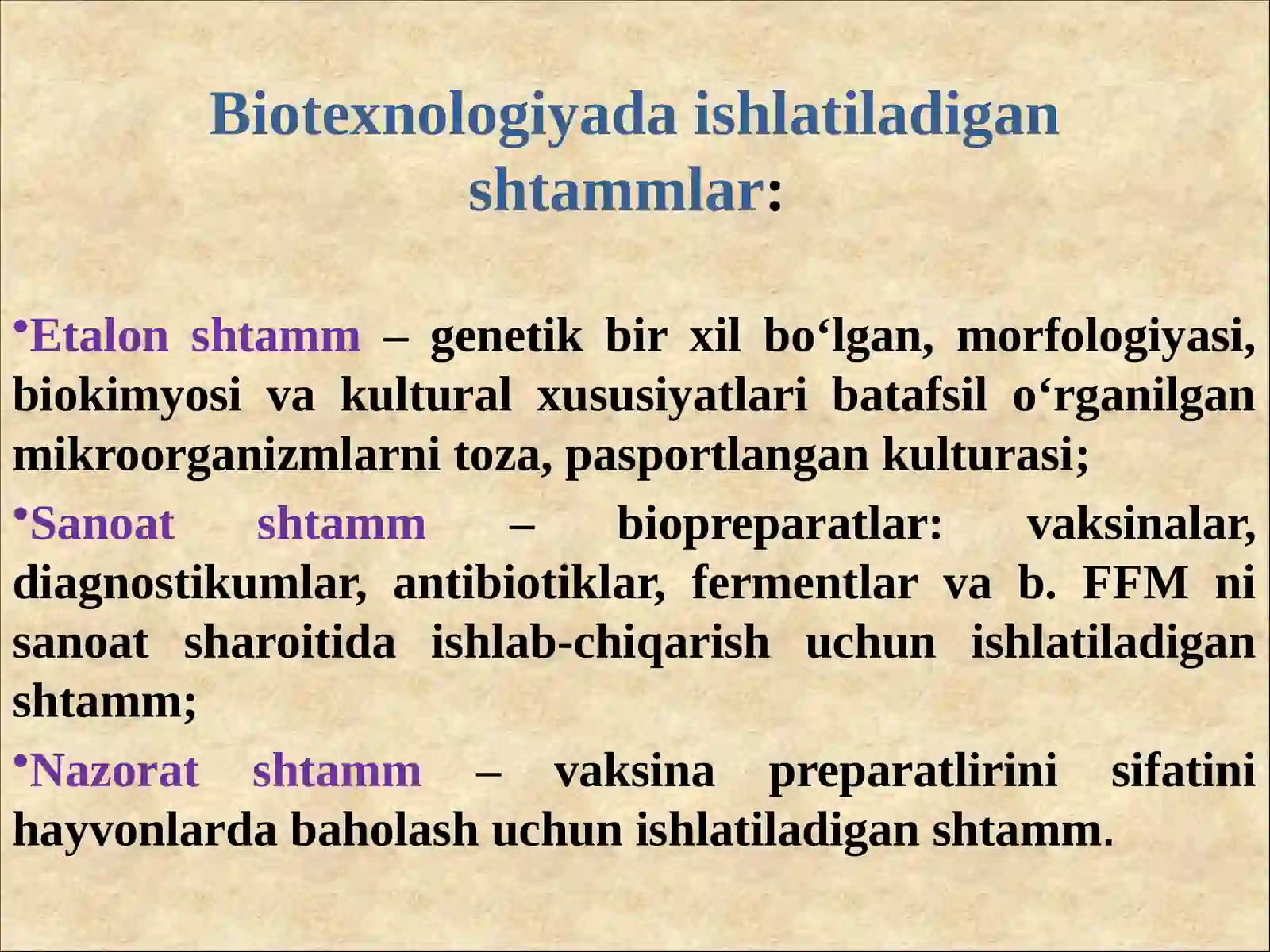 Biotexnologiyada ishlatiladigan shtammlar:

•Etalon shtamm – genetik bir xil bo‘lgan, morfologiyasi, biokimyosi va kultural xususiyatlari batafsil o‘rganilgan mikroorganizmlarni toza, pasportlangan kulturasi;

•Sanoat shtamm – biopreparatlar: vaksinalar, diagnostikumlar, antibiotiklar, fermentlar va b. FFM ni sanoat sharoitida ishlab-chiqarish uchun ishlatiladigan shtamm;

•Nazorat shtamm – vaksina preparatlirini sifatini hayvonlarda baholash uchun ishlatiladigan shtamm.